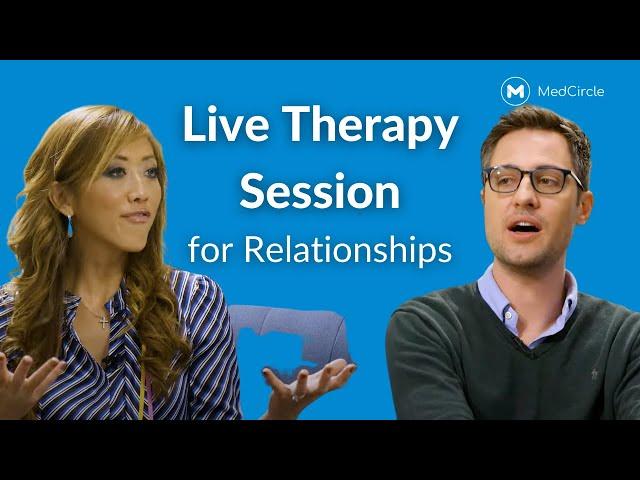 M MedCircle

Live Therapy Session for Relationships